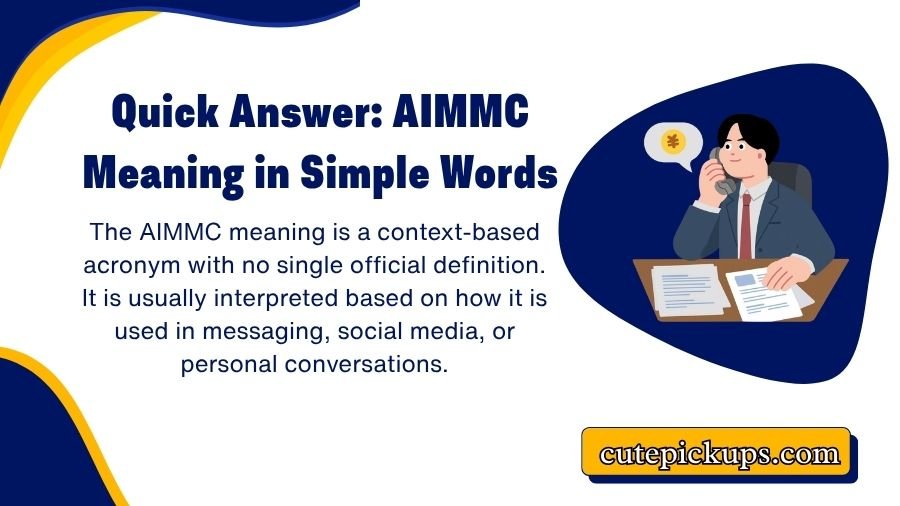 Quick Answer: AIMMC Meaning in Simple Words

The AIMMC meaning is a context-based acronym with no single official definition. It is usually interpreted based on how it is used in messaging, social media, or personal conversations.

¥

cutepickups.com